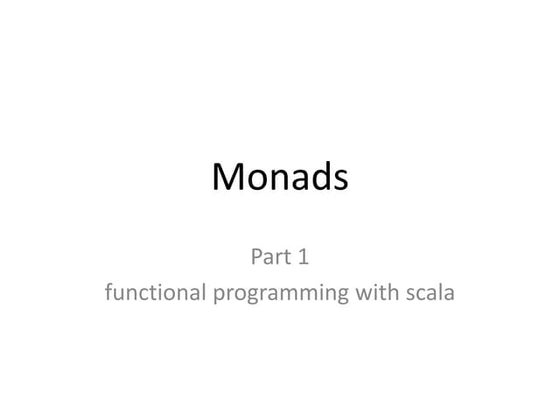 Monads

Part 1
functional programming with scala